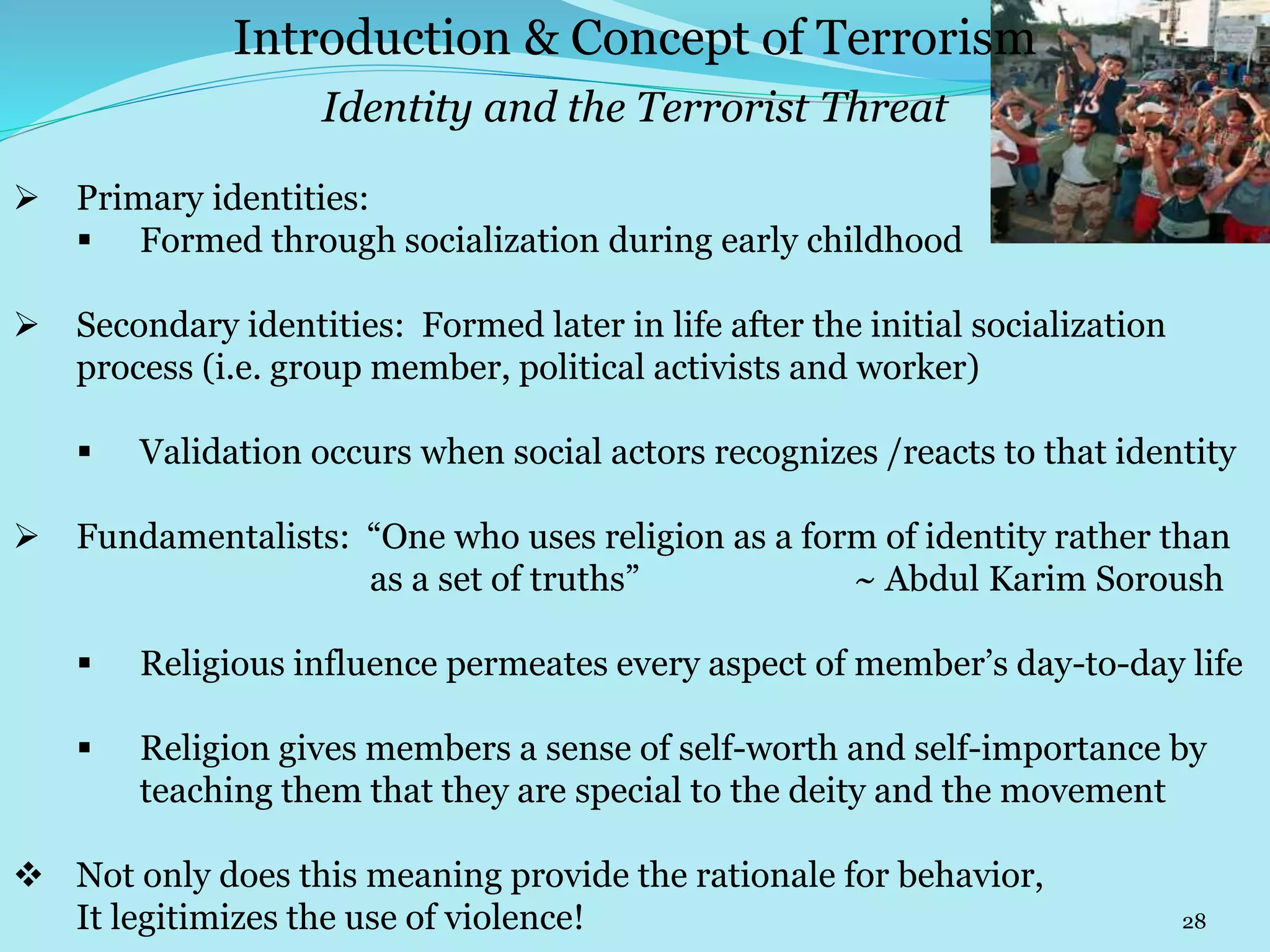 Introduction & Concept of Terrorism

Identity and the Terrorist Threat

➢ Primary identities:

▪ Formed through socialization during early childhood

➢ Secondary identities: Formed later in life after the initial socialization process (i.e. group member, political activists and worker)

▪ Validation occurs when social actors recognizes /reacts to that identity

➢ Fundamentalists: “One who uses religion as a form of identity rather than as a set of truths” ~ Abdul Karim Soroush

▪ Religious influence permeates every aspect of member’s day-to-day life

▪ Religion gives members a sense of self-worth and self-importance by teaching them that they are special to the deity and the movement

❖ Not only does this meaning provide the rationale for behavior, It legitimizes the use of violence!

28